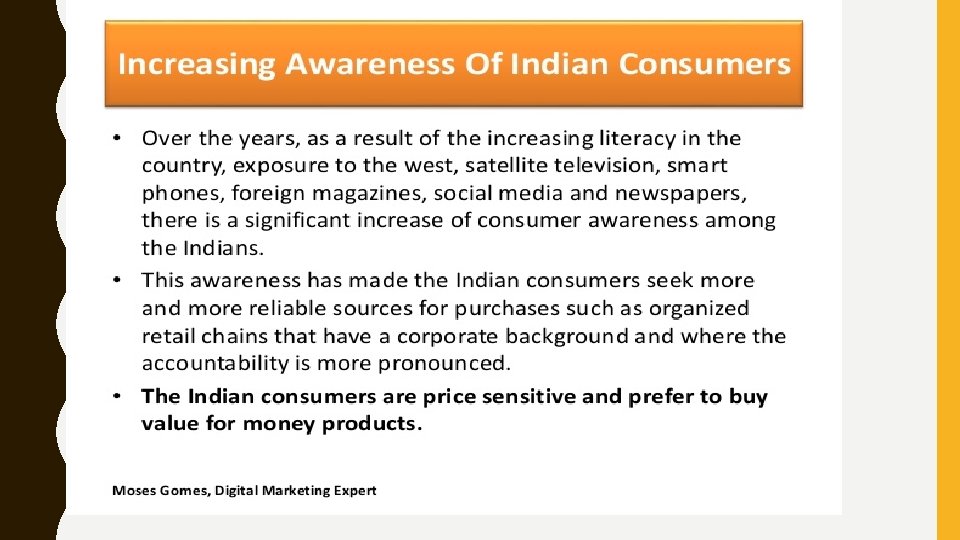 Increasing Awareness Of Indian Consumers

• Over the years, as a result of the increasing literacy in the country, exposure to the west, satellite television, smart phones, foreign magazines, social media and newspapers, there is a significant increase of consumer awareness among the Indians.

• This awareness has made the Indian consumers seek more and more reliable sources for purchases such as organized retail chains that have a corporate background and where the accountability is more pronounced.

• The Indian consumers are price sensitive and prefer to buy value for money products.

Moses Gomes, Digital Marketing Expert